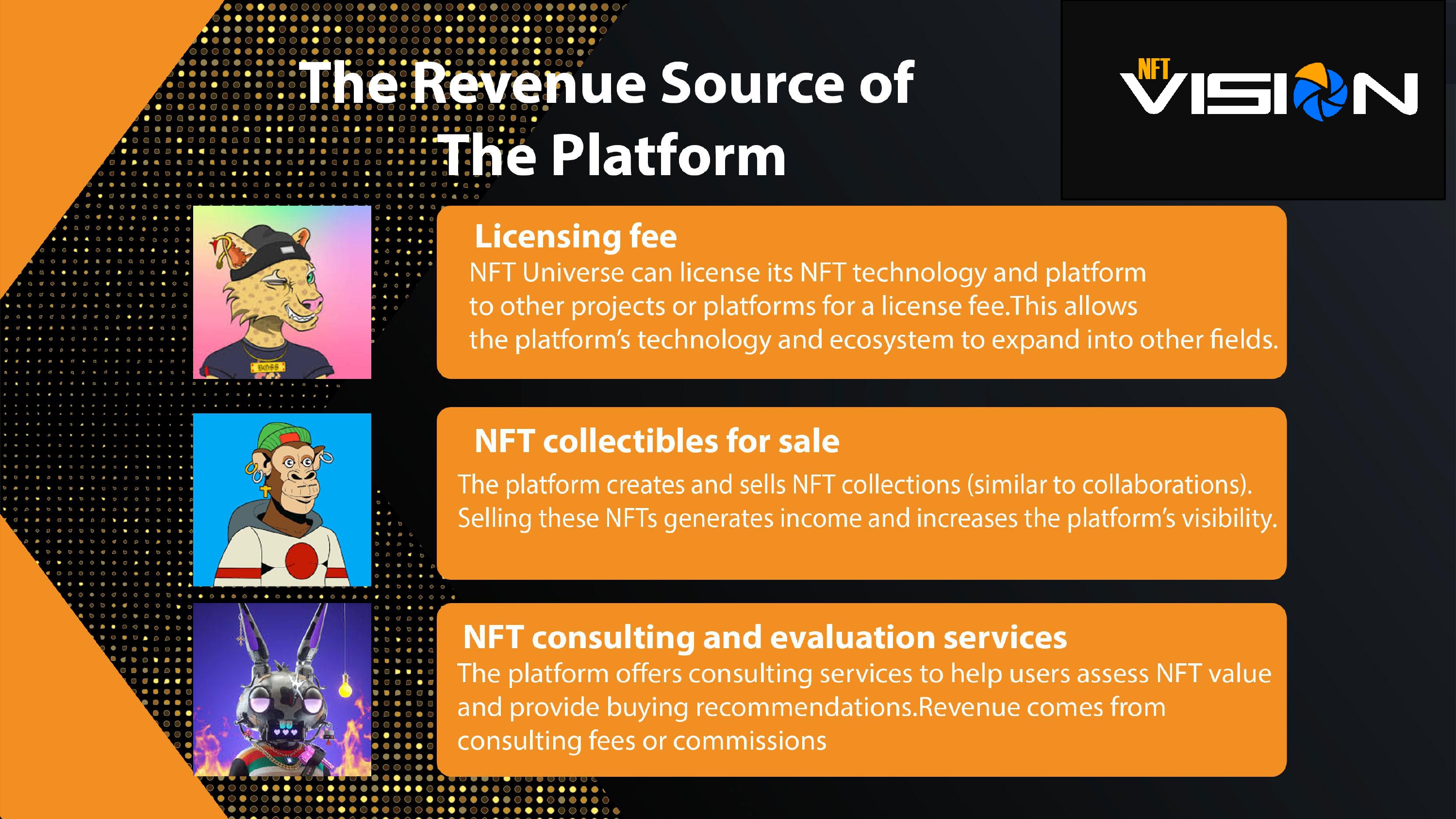 The Revenue Source of The Platform

NFT VISION

BOSS

Licensing fee
NFT Universe can license its NFT technology and platform to other projects or platforms for a license fee.This allows the platform's technology and ecosystem to expand into other fields.

NFT collectibles for sale
The platform creates and sells NFT collections (similar to collaborations). Selling these NFTs generates income and increases the platform's visibility.

NFT consulting and evaluation services
The platform offers consulting services to help users assess NFT value and provide buying recommendations.Revenue comes from consulting fees or commissions